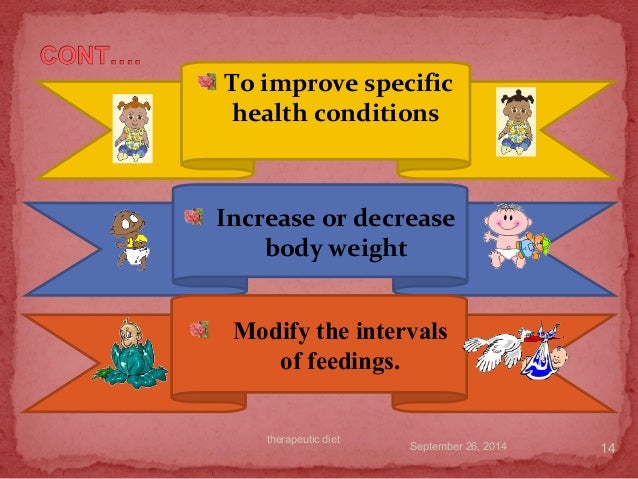 CONT....

To improve specific health conditions

Increase or decrease body weight

Modify the intervals of feedings.

therapeutic diet

September 26, 2014

14